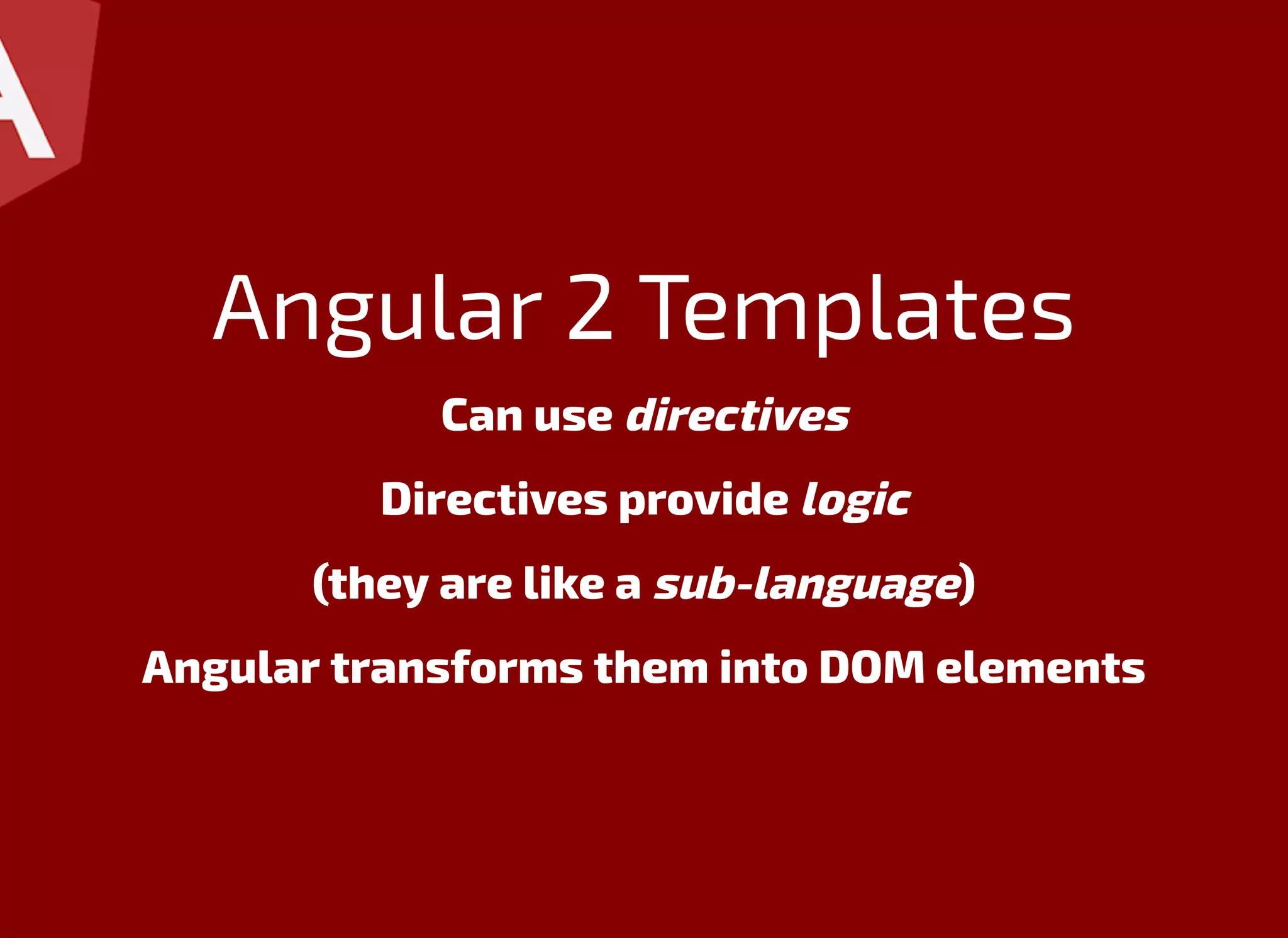 Angular 2 Templates

Can use directives

Directives provide logic

(they are like a sub-language)

Angular transforms them into DOM elements